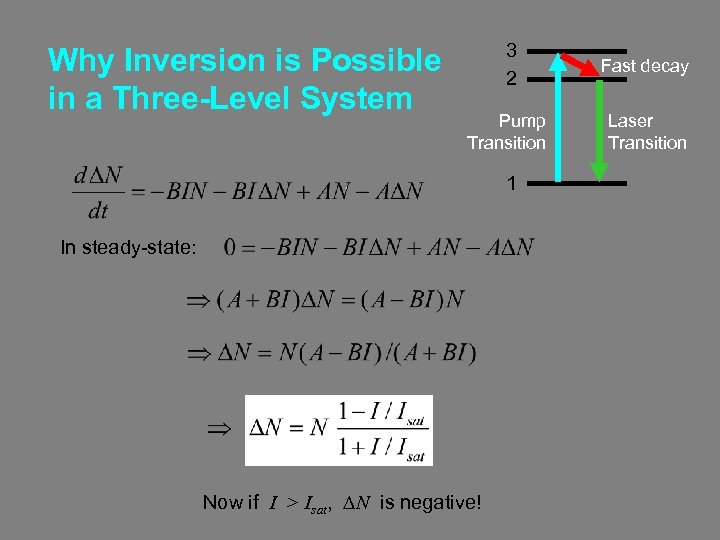 Why Inversion is Possible in a Three-Level System

3
2
Fast decay
Pump Transition
Laser Transition
1

$\frac{d\Delta N}{dt} = -BIN - BI\Delta N + AN - A\Delta N$

In steady-state: $0 = -BIN - BI\Delta N + AN - A\Delta N$

$\Rightarrow (A + BI)\Delta N = (A - BI)N$

$\Rightarrow \Delta N = N(A - BI)/(A + BI)$

$\Rightarrow \Delta N = N \frac{1 - I/I_{sat}}{1 + I/I_{sat}}$

Now if $I > I_{sat}$, $\Delta N$ is negative!